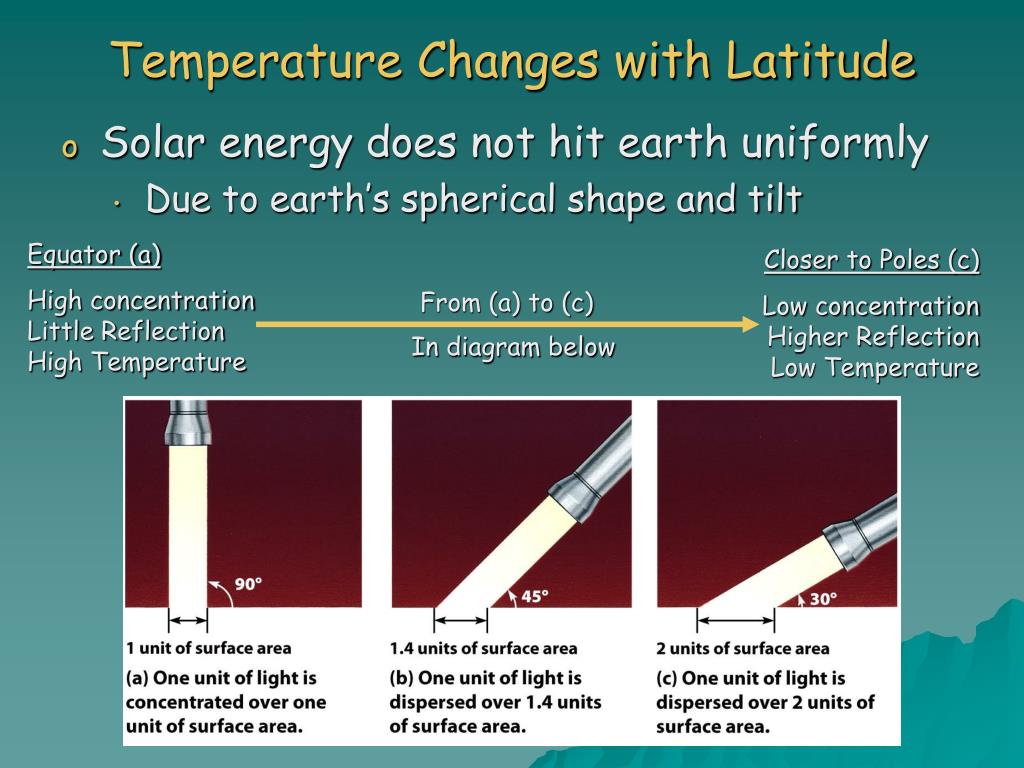 Temperature Changes with Latitude

o Solar energy does not hit earth uniformly

• Due to earth's spherical shape and tilt

Equator (a)

High concentration
Little Reflection
High Temperature

From (a) to (c)

In diagram below

Closer to Poles (c)

Low concentration
Higher Reflection
Low Temperature

90°

1 unit of surface area

(a) One unit of light is concentrated over one unit of surface area.

45°

1.4 units of surface area

(b) One unit of light is dispersed over 1.4 units of surface area.

30°

2 units of surface area

(c) One unit of light is dispersed over 2 units of surface area.